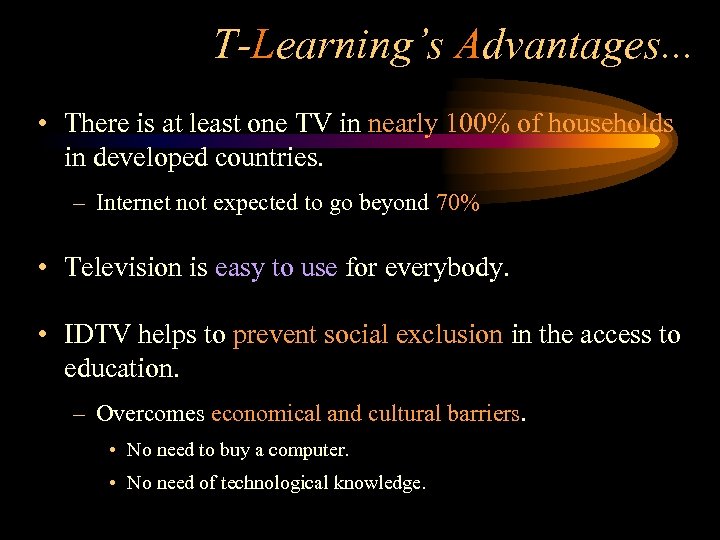 T-Learning's Advantages...

• There is at least one TV in nearly 100% of households in developed countries.

– Internet not expected to go beyond 70%

• Television is easy to use for everybody.

• IDTV helps to prevent social exclusion in the access to education.

– Overcomes economical and cultural barriers.

• No need to buy a computer.

• No need of technological knowledge.